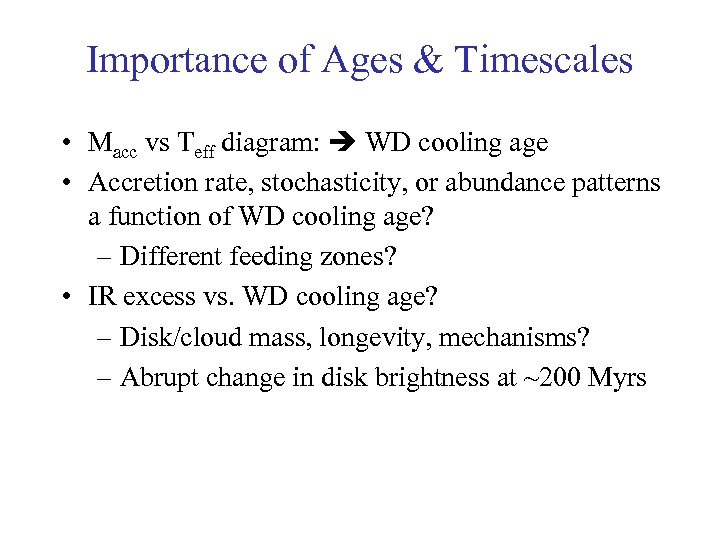 Importance of Ages & Timescales

• $M_{acc}$ vs $T_{eff}$ diagram: ➔ WD cooling age
• Accretion rate, stochasticity, or abundance patterns a function of WD cooling age?
– Different feeding zones?
• IR excess vs. WD cooling age?
– Disk/cloud mass, longevity, mechanisms?
– Abrupt change in disk brightness at ~200 Myrs